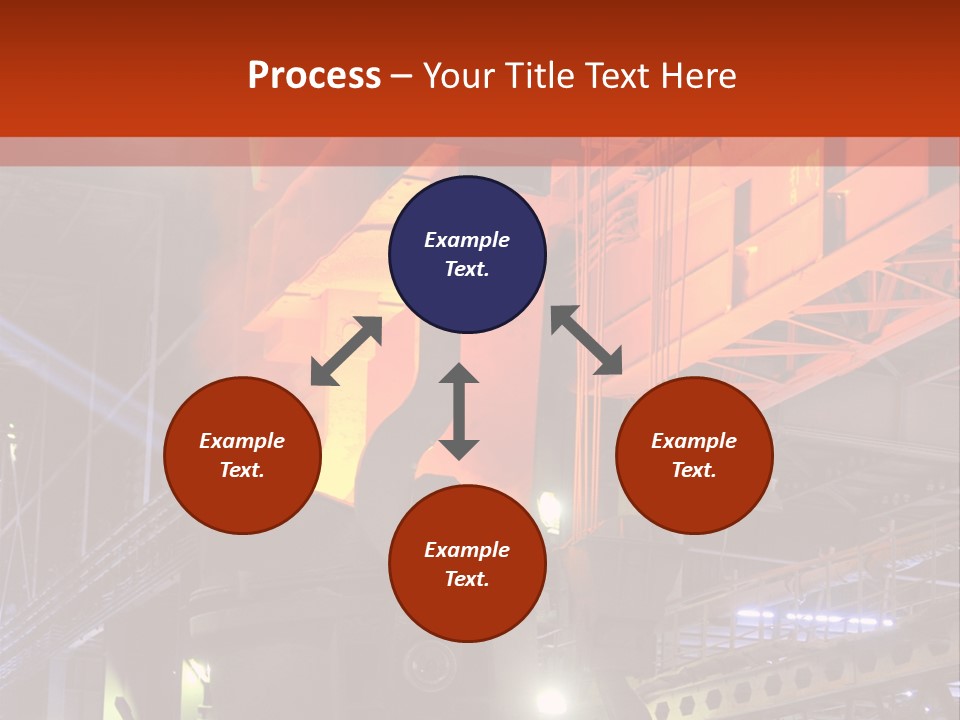 Process – Your Title Text Here

Example Text.

Example Text.

Example Text.

Example Text.